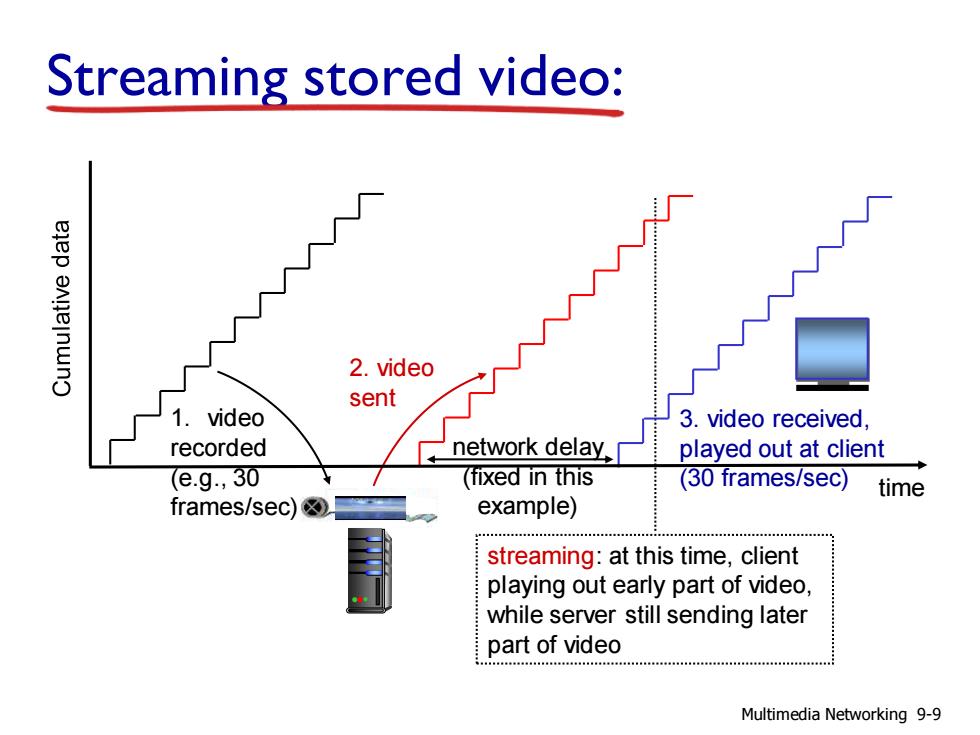 Streaming stored video:

Cumulative data

1. video recorded (e.g., 30 frames/sec)

2. video sent

network delay (fixed in this example)

3. video received, played out at client (30 frames/sec)

time

streaming: at this time, client playing out early part of video, while server still sending later part of video

Multimedia Networking 9-9